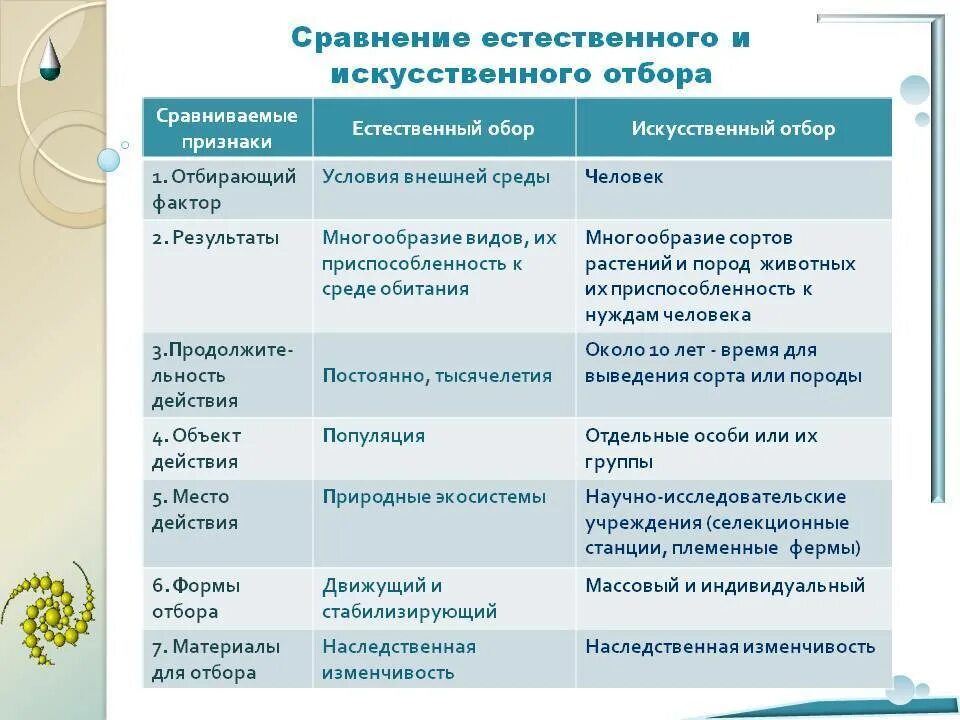 Сравнение естественного и искусственного отбора

| Сравниваемые признаки | Естественный обор | Искусственный отбор |
|---|---|---|
| 1. Отбирающий фактор | Условия внешней среды | Человек |
| 2. Результаты | Многообразие видов, их приспособленность к среде обитания | Многообразие сортов растений и пород животных их приспособленность к нуждам человека |
| 3.Продолжительность действия | Постоянно, тысячелетия | Около 10 лет - время для выведения сорта или породы |
| 4. Объект действия | Популяция | Отдельные особи или их группы |
| 5. Место действия | Природные экосистемы | Научно-исследовательские учреждения (селекционные станции, племенные фермы) |
| 6. Формы отбора | Движущий и стабилизирующий | Массовый и индивидуальный |
| 7. Материалы для отбора | Наследственная изменчивость | Наследственная изменчивость |